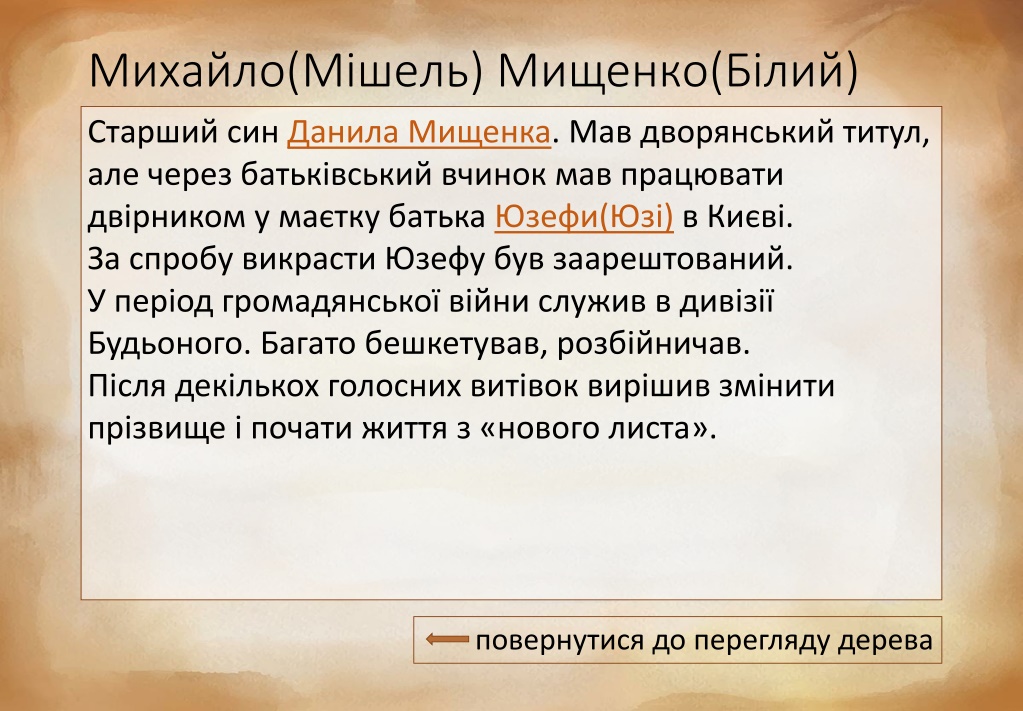 Михайло(Мішель) Мищенко(Білий)

Старший син Данила Мищенка. Мав дворянський титул, але через батьківський вчинок мав працювати двірником у маєтку батька Юзефи(Юзі) в Києві.
За спробу викрасти Юзефу був заарештований.
У період громадянської війни служив в дивізії Будьоного. Багато бешкетував, розбійничав.
Після декількох голосних витівок вирішив змінити прізвище і почати життя з «нового листа».

повернутися до перегляду дерева